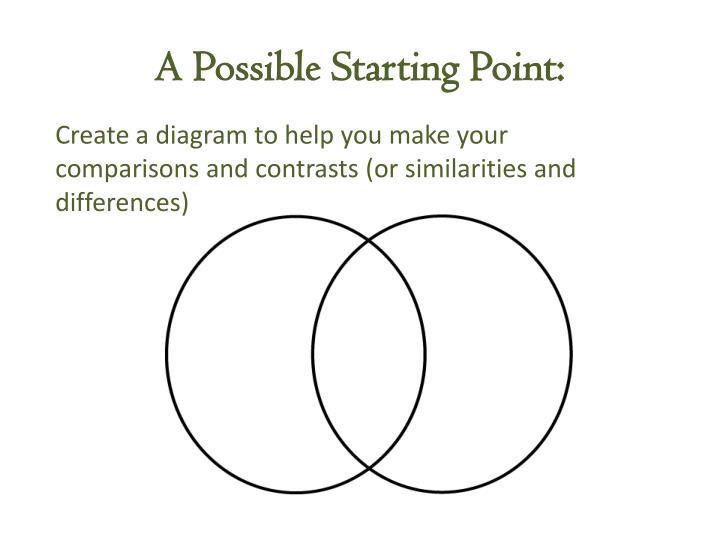 A Possible Starting Point:

Create a diagram to help you make your comparisons and contrasts (or similarities and differences)